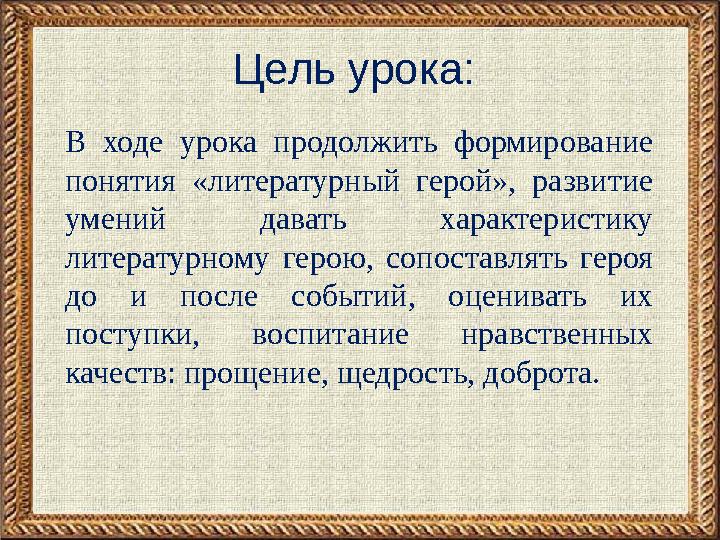 Цель урока:

В ходе урока продолжить формирование понятия «литературный герой», развитие умений давать характеристику литературному герою, сопоставлять героя до и после событий, оценивать их поступки, воспитание нравственных качеств: прощение, щедрость, доброта.